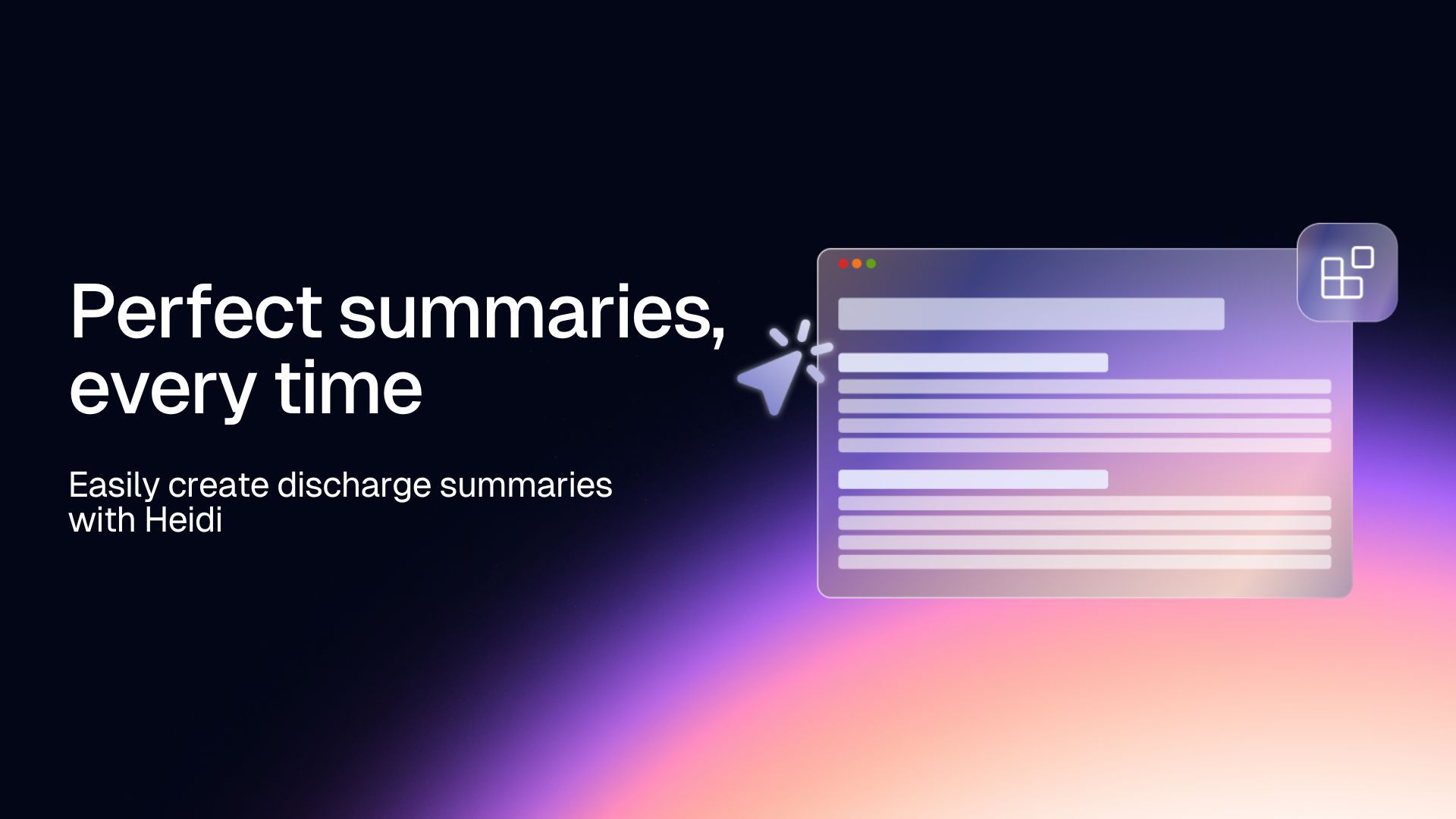 Perfect summaries, every time

Easily create discharge summaries with Heidi